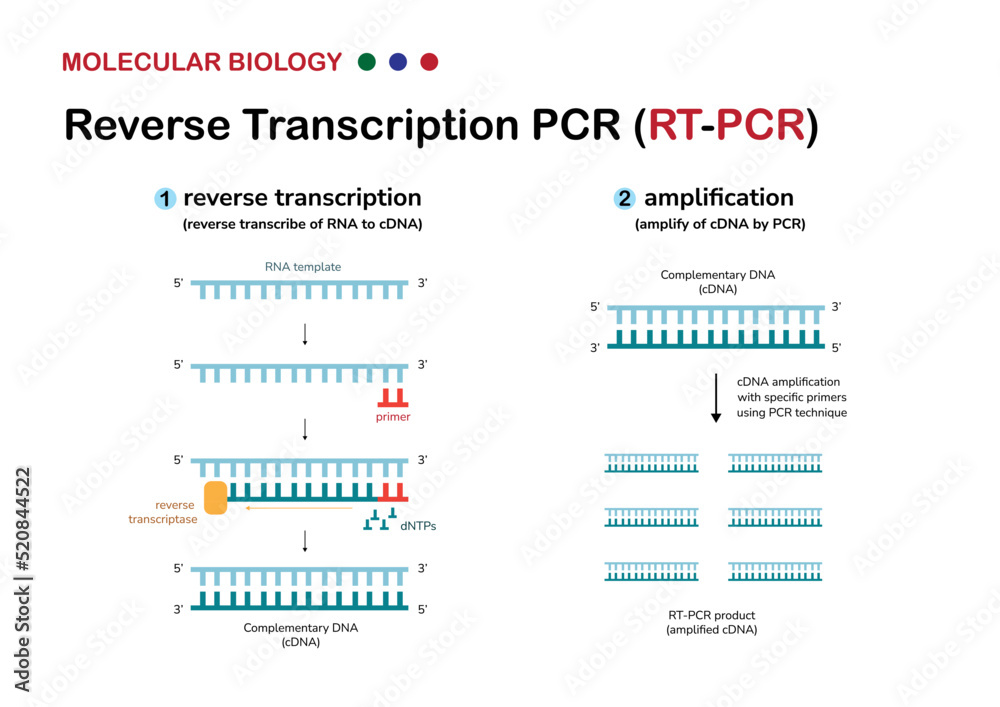 MOLECULAR BIOLOGY

Reverse Transcription PCR (RT-PCR)

1 reverse transcription
(reverse transcribe of RNA to cDNA)

RNA template
5' 3'

5' 3'
primer

5' 3'
reverse transcriptase
dNTPs

5' 3'
3' 5'
Complementary DNA (cDNA)

2 amplification
(amplify of cDNA by PCR)

Complementary DNA (cDNA)
5' 3'
3' 5'

cDNA amplification with specific primers using PCR technique

RT-PCR product (amplified cDNA)

Adobe Stock | #520844522